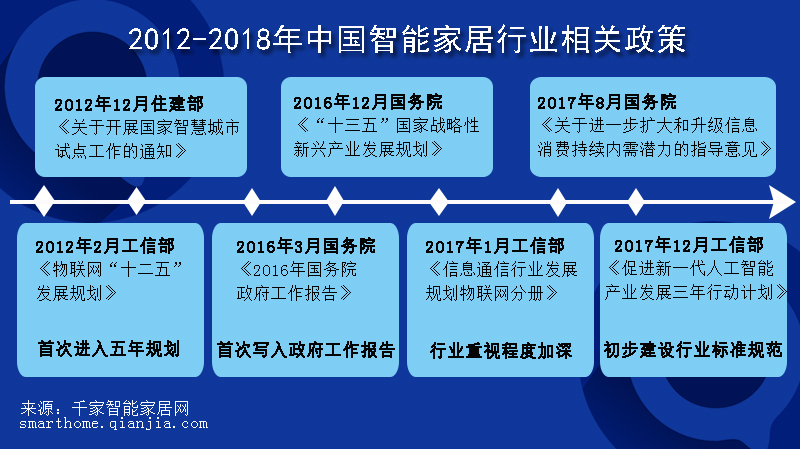 2012-2018年中国智能家居行业相关政策

2012年12月住建部
《关于开展国家智慧城市试点工作的通知》

2016年12月国务院
《“十三五”国家战略性新兴产业发展规划》

2017年8月国务院
《关于进一步扩大和升级信息消费持续内需潜力的指导意见》

2012年2月工信部
《物联网“十二五”发展规划》

首次进入五年规划

2016年3月国务院
《2016年国务院政府工作报告》

首次写入政府工作报告

2017年1月工信部
《信息通信行业发展规划物联网分册》

行业重视程度加深

2017年12月工信部
《促进新一代人工智能产业发展三年行动计划》

初步建设行业标准规范

来源：千家智能家居网
smarthome.qianjia.com